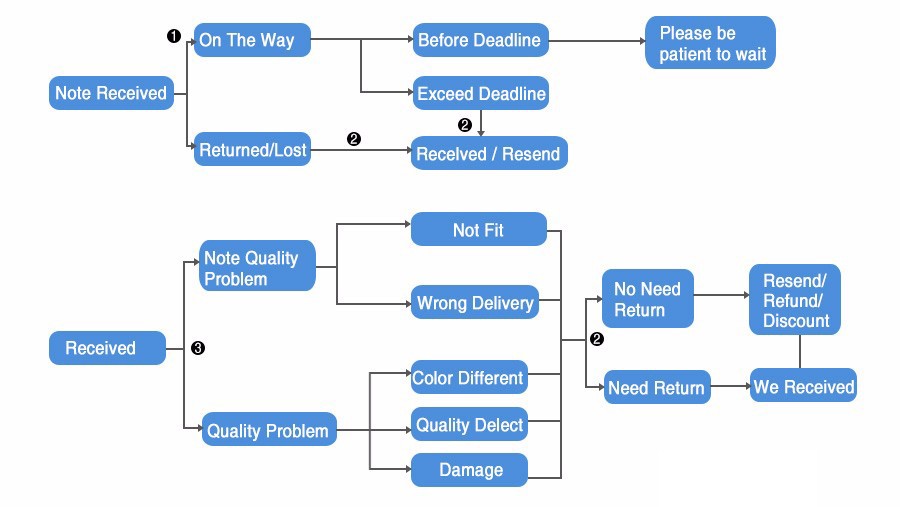 Note Received

❶

On The Way

Before Deadline

Please be patient to wait

Exceed Deadline

❷

Returned/Lost

❷

Received / Resend

Received

❸

Note Quality Problem

Not Fit

Wrong Delivery

Quality Problem

Color Different

Quality Delect

Damage

❷

No Need Return

Resend/ Refund/ Discount

Need Return

We Received